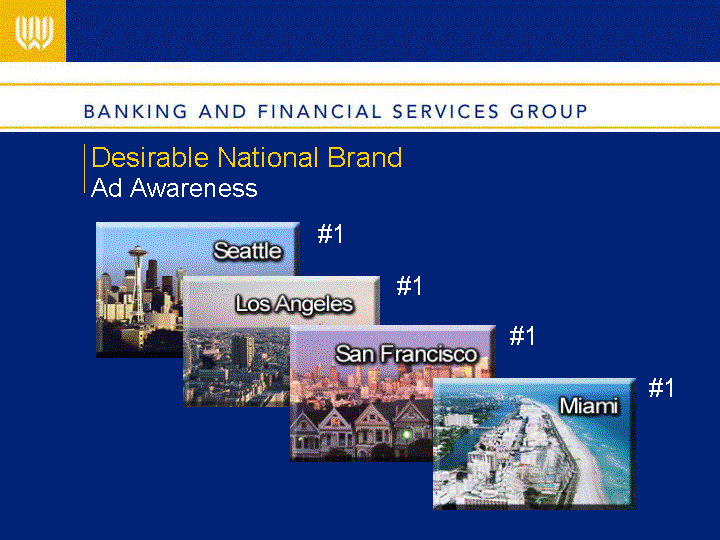 BANKING AND FINANCIAL SERVICES GROUP

Desirable National Brand
Ad Awareness

Seattle
#1

Los Angeles
#1

San Francisco
#1

Miami
#1